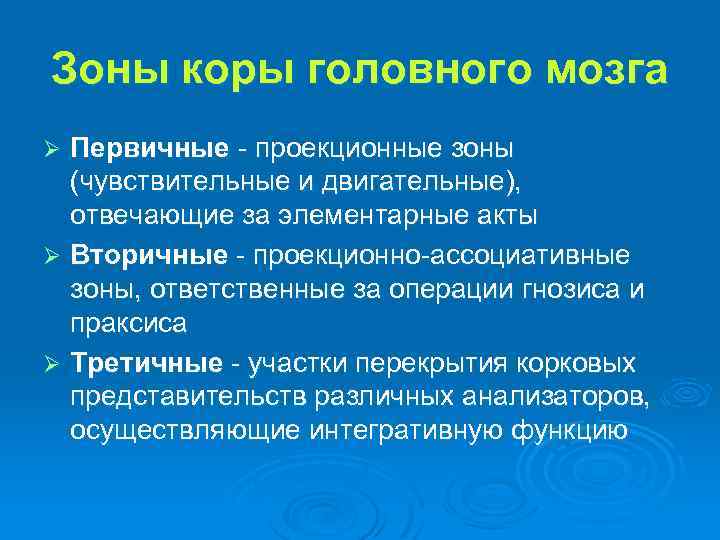 Зоны коры головного мозга

➢ Первичные - проекционные зоны (чувствительные и двигательные), отвечающие за элементарные акты

➢ Вторичные - проекционно-ассоциативные зоны, ответственные за операции гнозиса и праксиса

➢ Третичные - участки перекрытия корковых представительств различных анализаторов, осуществляющие интегративную функцию